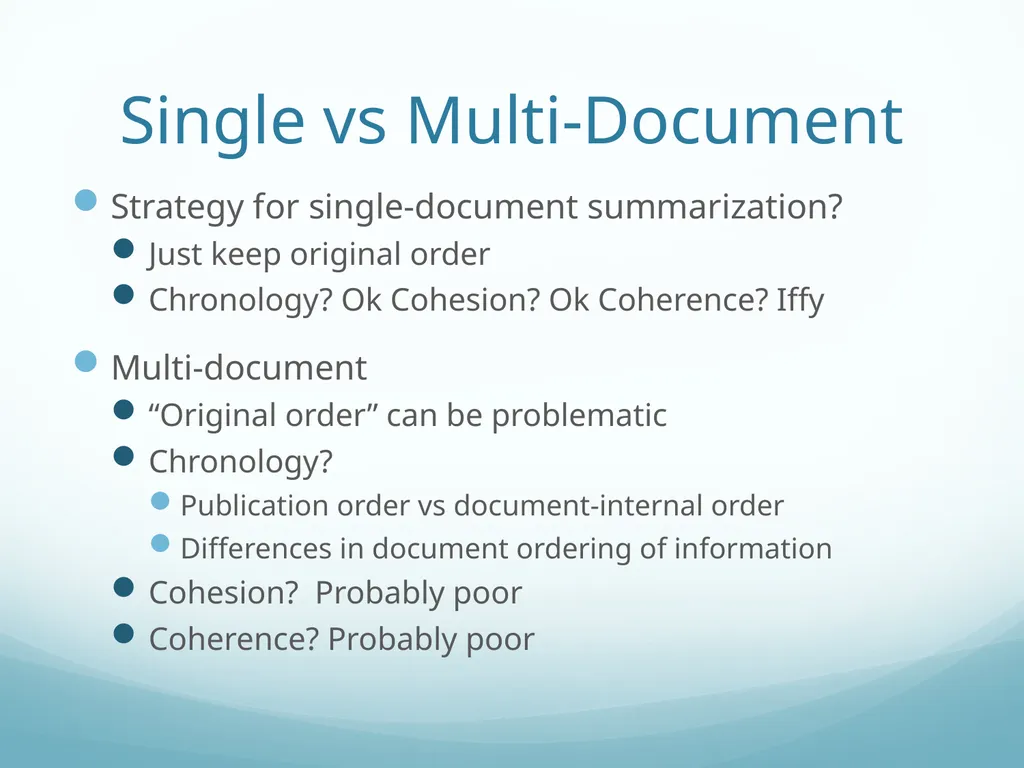 Single vs Multi-Document

Strategy for single-document summarization?
Just keep original order
Chronology? Ok Cohesion? Ok Coherence? Iffy

Multi-document
“Original order” can be problematic
Chronology?
Publication order vs document-internal order
Differences in document ordering of information
Cohesion?  Probably poor
Coherence? Probably poor